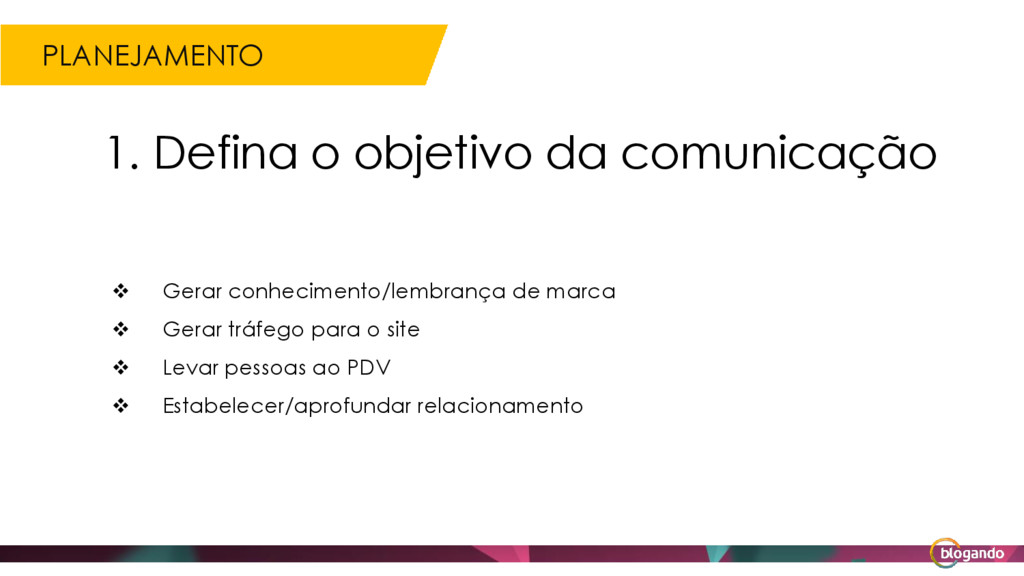 PLANEJAMENTO

1. Defina o objetivo da comunicação

❖ Gerar conhecimento/lembrança de marca
❖ Gerar tráfego para o site
❖ Levar pessoas ao PDV
❖ Estabelecer/aprofundar relacionamento

blogando